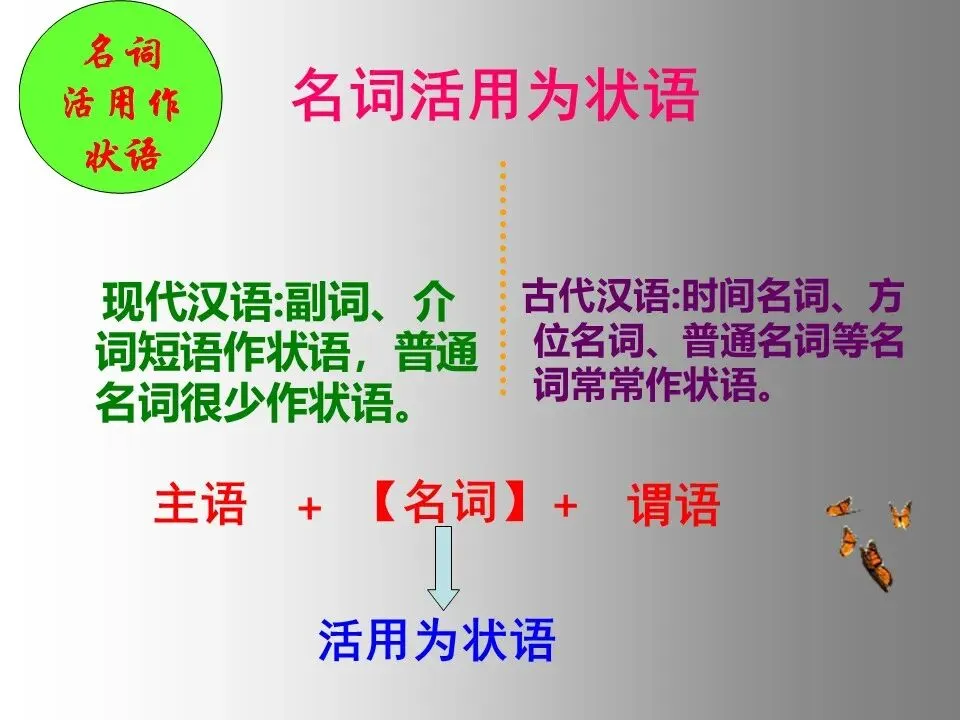 名词活用作状语

名词活用为状语

现代汉语:副词、介词短语作状语，普通名词很少作状语。

古代汉语:时间名词、方位名词、普通名词等名词常常作状语。

主语 + 【名词】+ 谓语

活用为状语